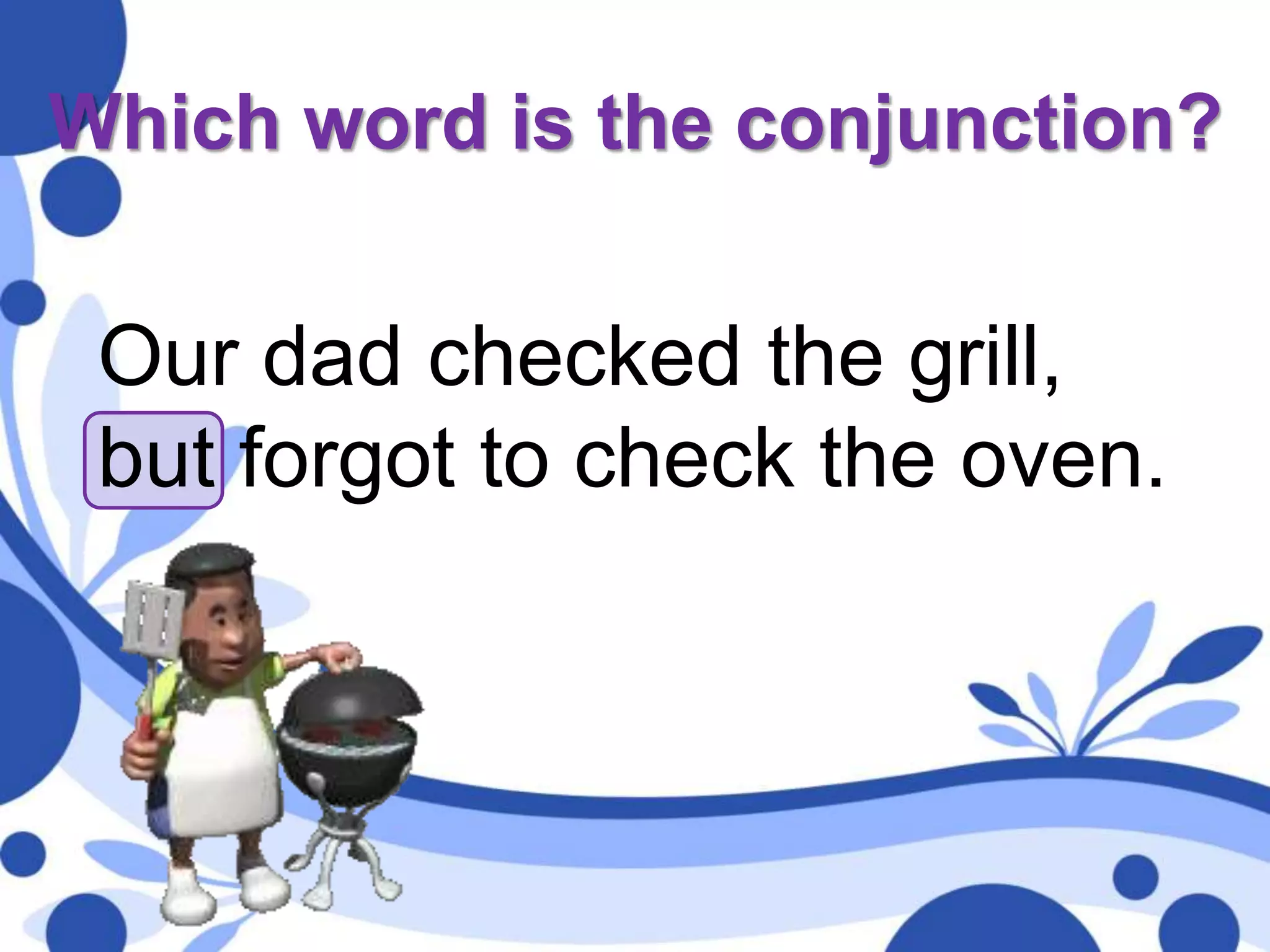 Which word is the conjunction?

Our dad checked the grill, but forgot to check the oven.